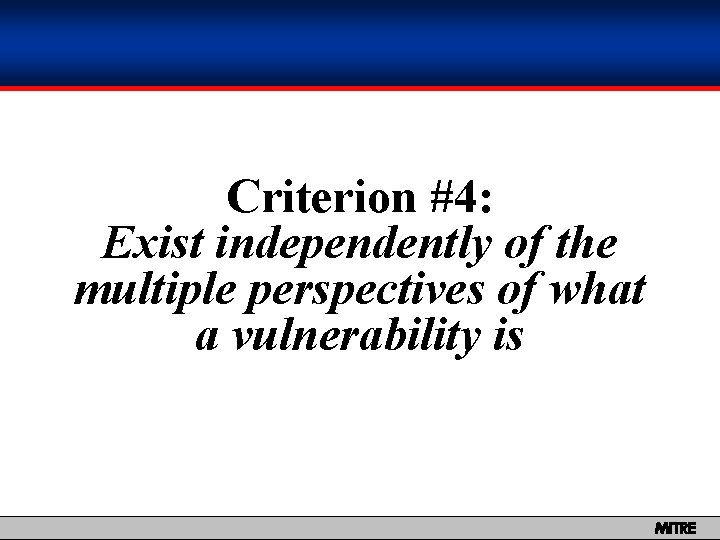 Criterion #4:
Exist independently of the multiple perspectives of what a vulnerability is

MITRE